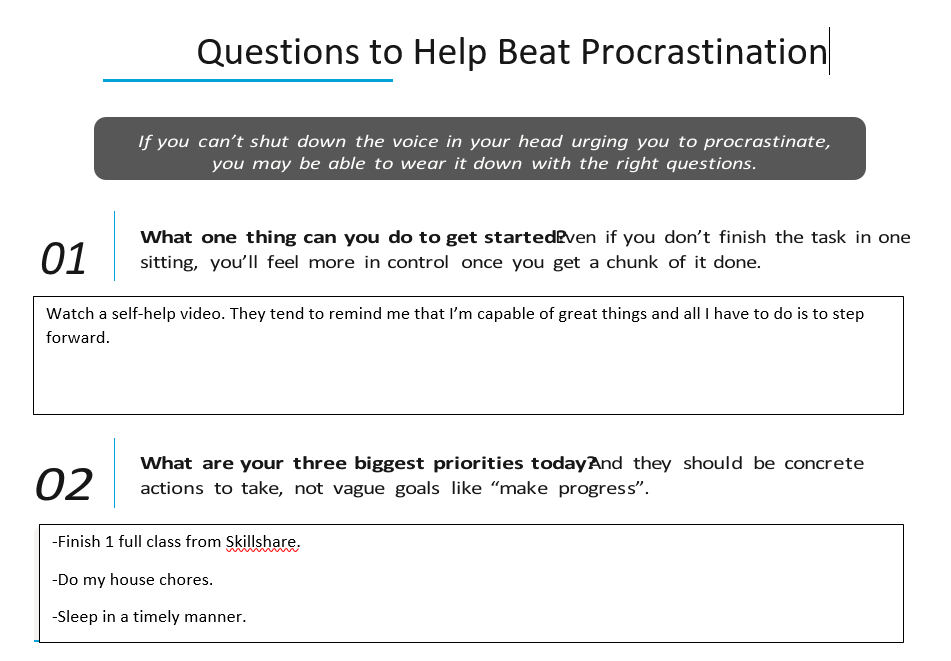 Questions to Help Beat Procrastination

If you can't shut down the voice in your head urging you to procrastinate, you may be able to wear it down with the right questions.

01

What one thing can you do to get started? Even if you don't finish the task in one sitting, you'll feel more in control once you get a chunk of it done.

Watch a self-help video. They tend to remind me that I'm capable of great things and all I have to do is to step forward.

02

What are your three biggest priorities today? And they should be concrete actions to take, not vague goals like "make progress".

-Finish 1 full class from Skillshare.

-Do my house chores.

-Sleep in a timely manner.